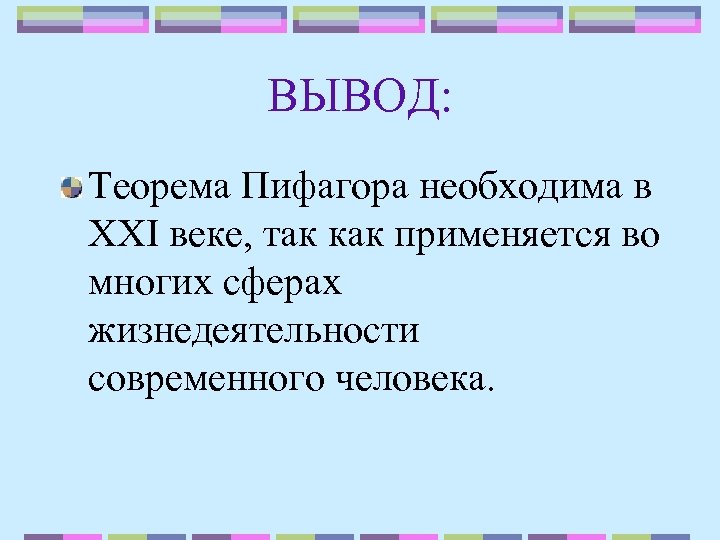 ВЫВОД:

Теорема Пифагора необходима в XXI веке, так как применяется во многих сферах жизнедеятельности современного человека.